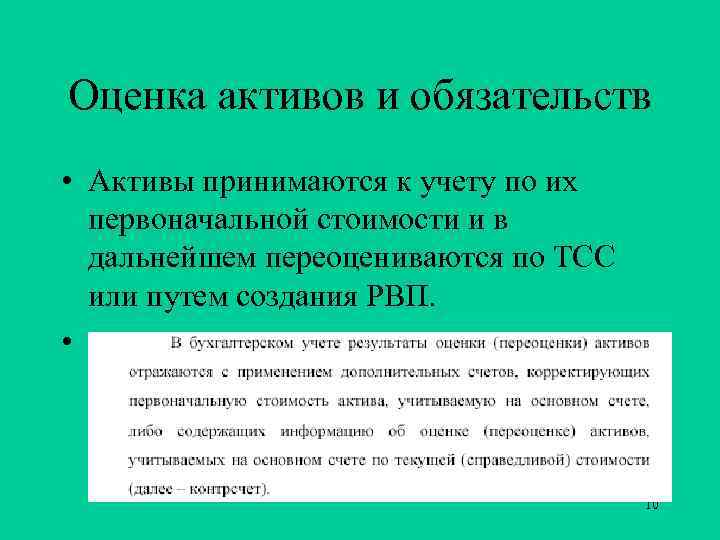 Оценка активов и обязательств

• Активы принимаются к учету по их первоначальной стоимости и в дальнейшем переоцениваются по ТСС или путем создания РВП.

• В бухгалтерском учете результаты оценки (переоценки) активов отражаются с применением дополнительных счетов, корректирующих первоначальную стоимость актива, учитываемую на основном счете, либо содержащих информацию об оценке (переоценке) активов, учитываемых на основном счете по текущей (справедливой) стоимости (далее – контрсчет).

10